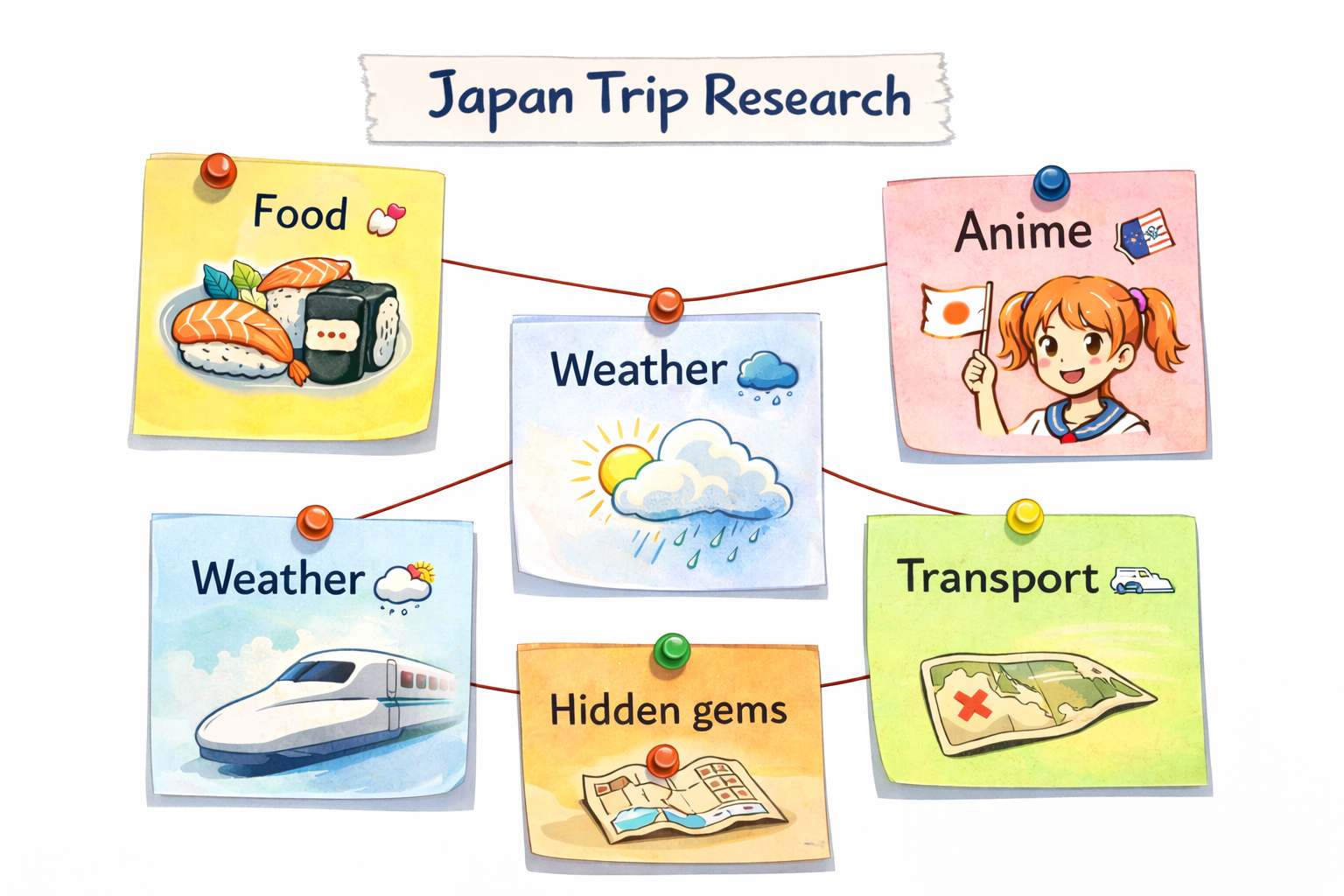 Japan Trip Research

Food

Anime

Weather

Weather

Transport

Hidden gems